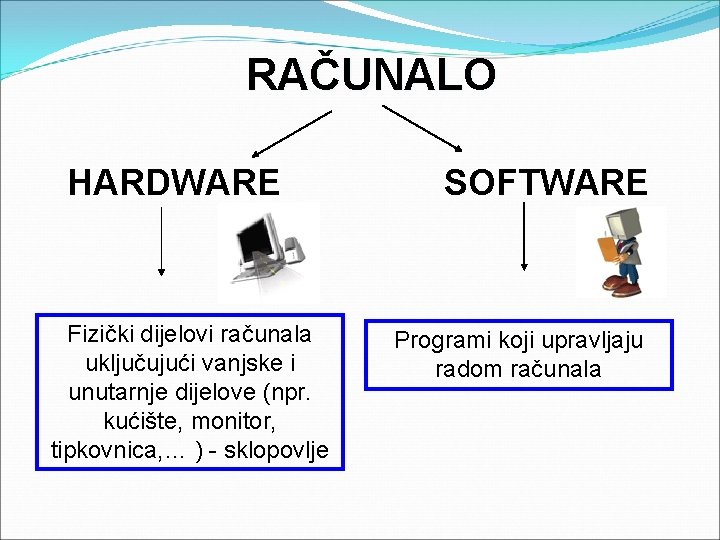 RAČUNALO

HARDWARE

SOFTWARE

Fizički dijelovi računala uključujući vanjske i unutarnje dijelove (npr. kućište, monitor, tipkovnica,... ) - sklopovlje

Programi koji upravljaju radom računala